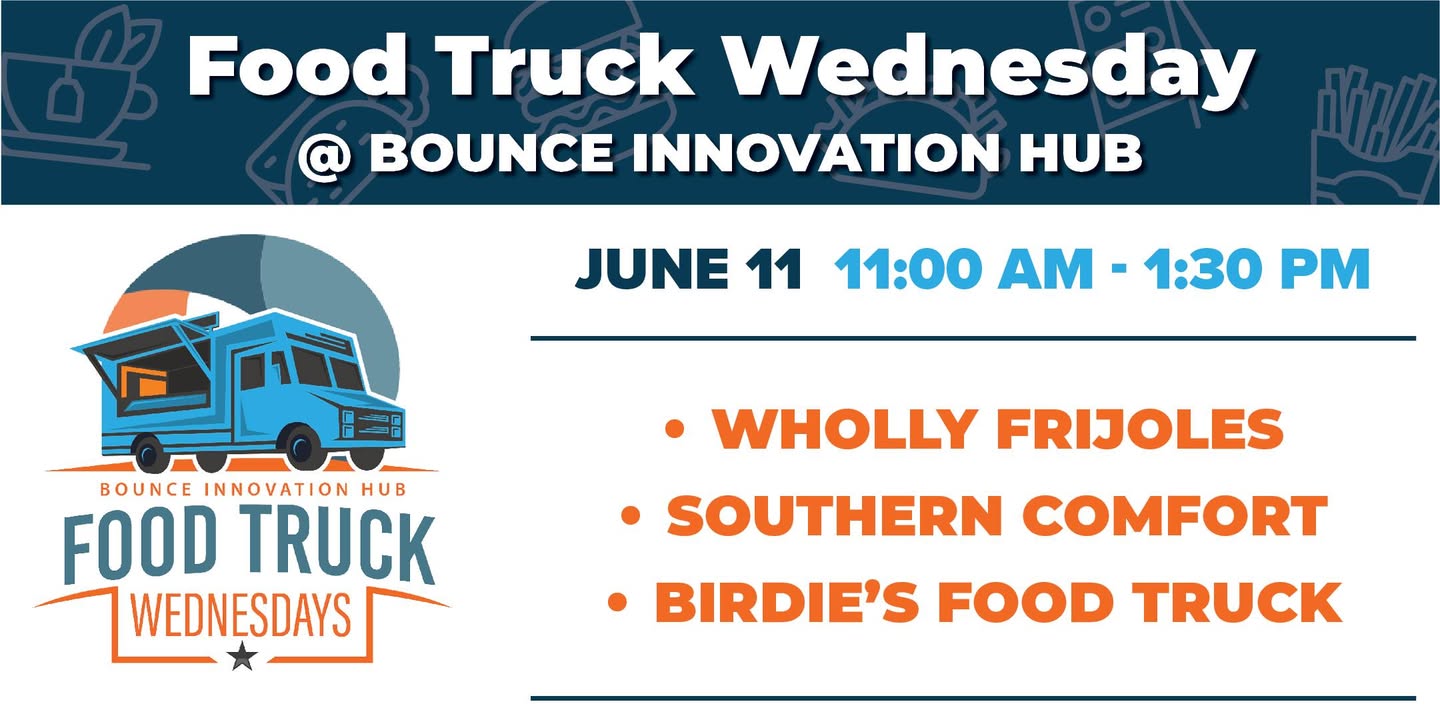 Food Truck Wednesday
@ BOUNCE INNOVATION HUB

BOUNCE INNOVATION HUB
FOOD TRUCK
WEDNESDAYS

JUNE 11 11:00 AM - 1:30 PM

• WHOLLY FRIJOLES
• SOUTHERN COMFORT
• BIRDIE'S FOOD TRUCK